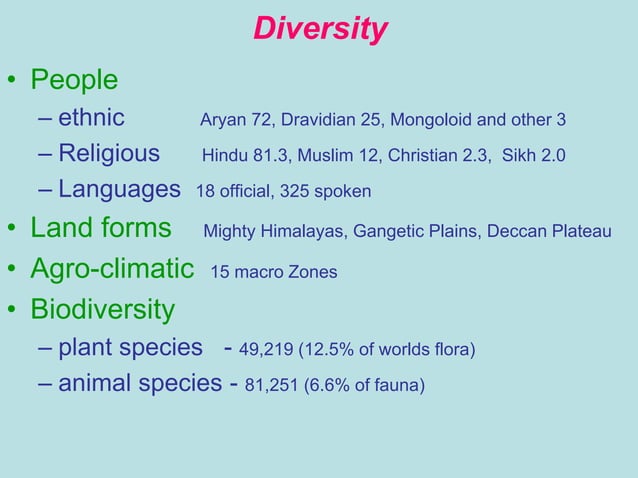 Diversity

• People
– ethnic Aryan 72, Dravidian 25, Mongoloid and other 3
– Religious Hindu 81.3, Muslim 12, Christian 2.3, Sikh 2.0
– Languages 18 official, 325 spoken
• Land forms Mighty Himalayas, Gangetic Plains, Deccan Plateau
• Agro-climatic 15 macro Zones
• Biodiversity
– plant species - 49,219 (12.5% of worlds flora)
– animal species - 81,251 (6.6% of fauna)